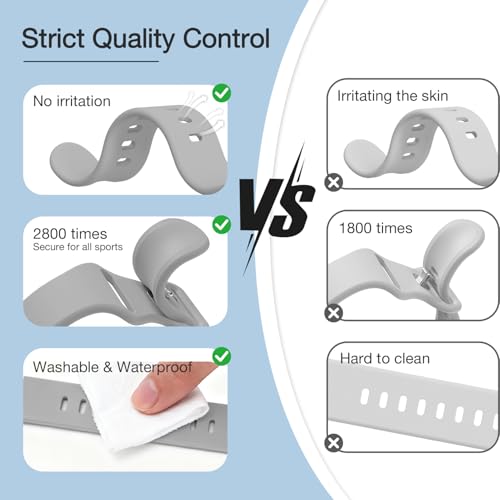 Strict Quality Control

No irritation

2800 times
Secure for all sports

Washable & Waterproof

VS

Irritating the skin

1800 times

Hard to clean